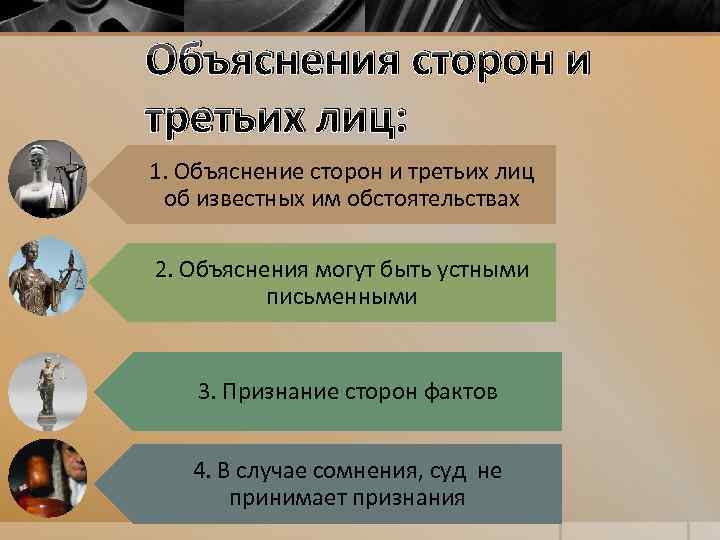 Объяснения сторон и третьих лиц:

1. Объяснение сторон и третьих лиц об известных им обстоятельствах

2. Объяснения могут быть устными письменными

3. Признание сторон фактов

4. В случае сомнения, суд не принимает признания